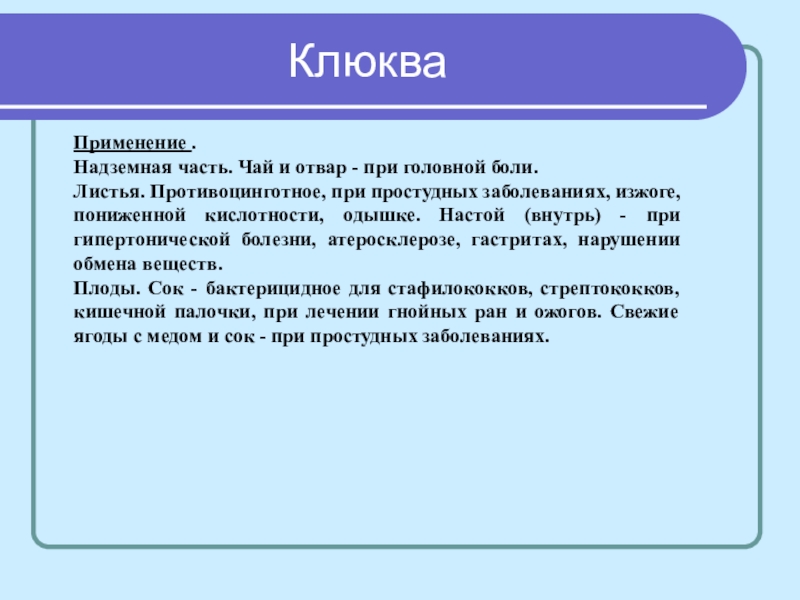 Клюква

Применение .

Надземная часть. Чай и отвар - при головной боли.

Листья. Противоцинготное, при простудных заболеваниях, изжоге, пониженной кислотности, одышке. Настой (внутрь) - при гипертонической болезни, атеросклерозе, гастритах, нарушении обмена веществ.

Плоды. Сок - бактерицидное для стафилококков, стрептококков, кишечной палочки, при лечении гнойных ран и ожогов. Свежие ягоды с медом и сок - при простудных заболеваниях.